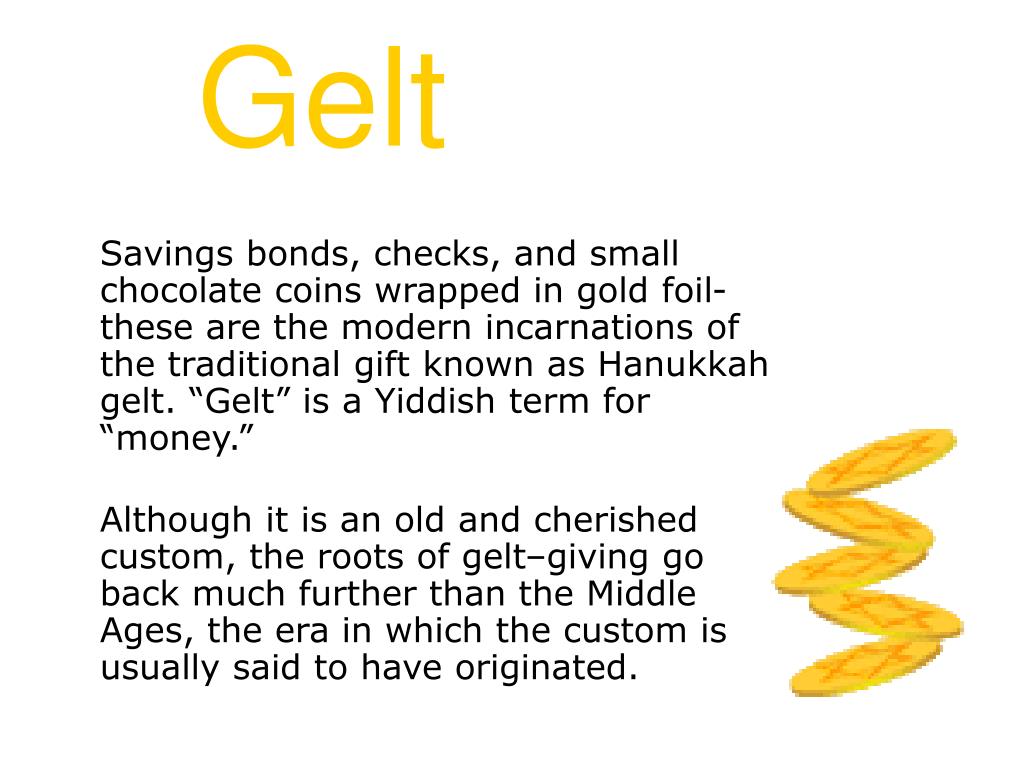 Gelt

Savings bonds, checks, and small chocolate coins wrapped in gold foil- these are the modern incarnations of the traditional gift known as Hanukkah gelt. “Gelt” is a Yiddish term for “money.”

Although it is an old and cherished custom, the roots of gelt–giving go back much further than the Middle Ages, the era in which the custom is usually said to have originated.